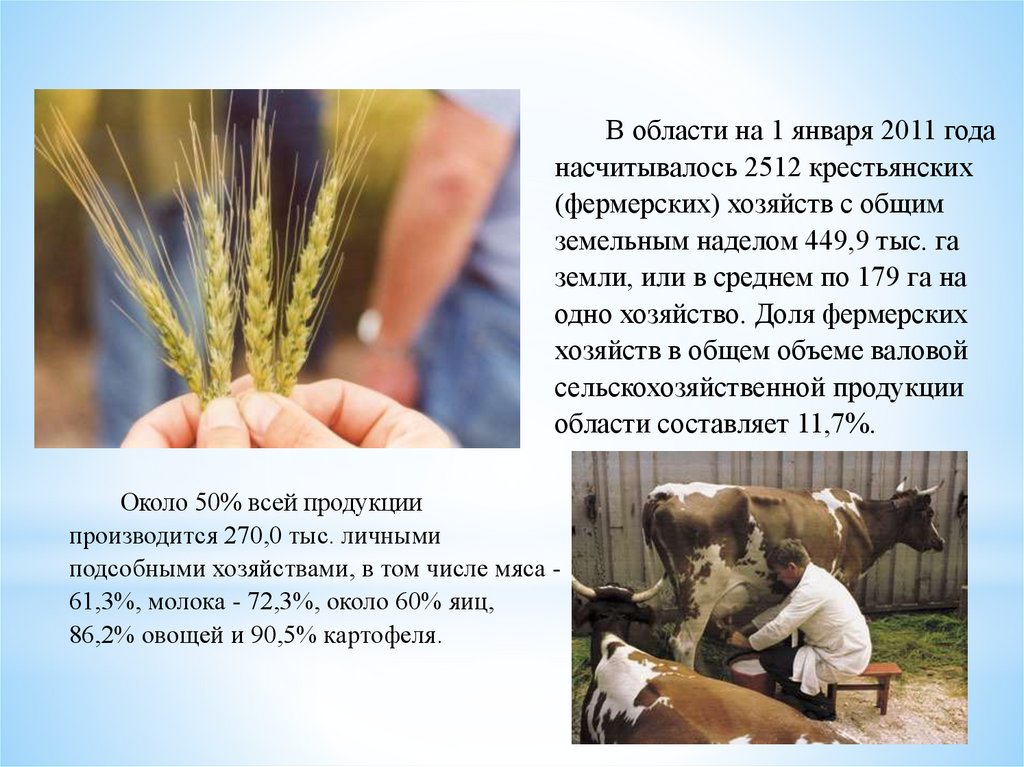 В области на 1 января 2011 года насчитывалось 2512 крестьянских (фермерских) хозяйств с общим земельным наделом 449,9 тыс. га земли, или в среднем по 179 га на одно хозяйство. Доля фермерских хозяйств в общем объеме валовой сельскохозяйственной продукции области составляет 11,7%.

Около 50% всей продукции производится 270,0 тыс. личными подсобными хозяйствами, в том числе мяса - 61,3%, молока - 72,3%, около 60% яиц, 86,2% овощей и 90,5% картофеля.